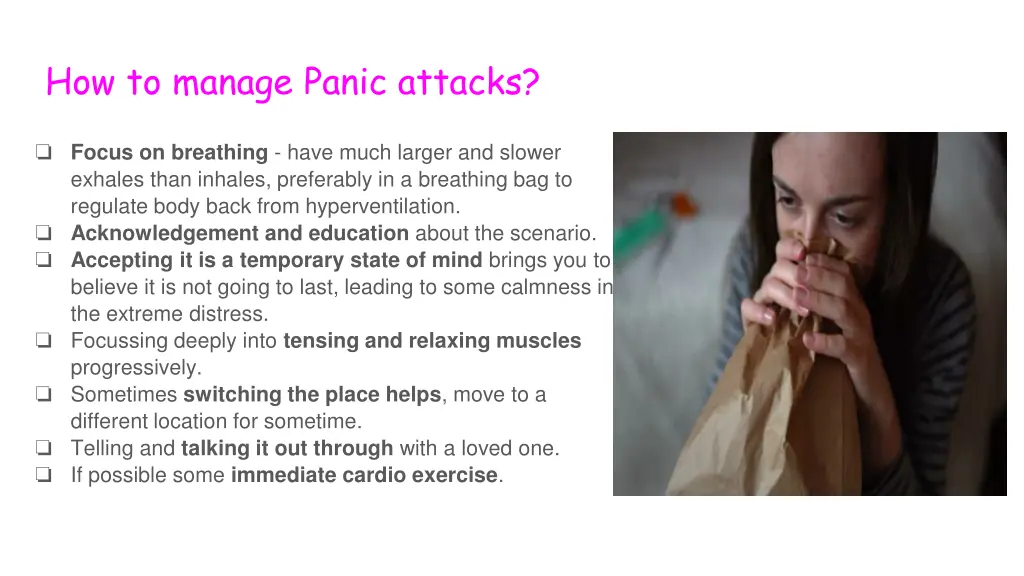 How to manage Panic attacks?

❏ Focus on breathing - have much larger and slower exhales than inhales, preferably in a breathing bag to regulate body back from hyperventilation.
❏ Acknowledgement and education about the scenario.
❏ Accepting it is a temporary state of mind brings you to believe it is not going to last, leading to some calmness in the extreme distress.
❏ Focussing deeply into tensing and relaxing muscles progressively.
❏ Sometimes switching the place helps, move to a different location for sometime.
❏ Telling and talking it out through with a loved one.
❏ If possible some immediate cardio exercise.